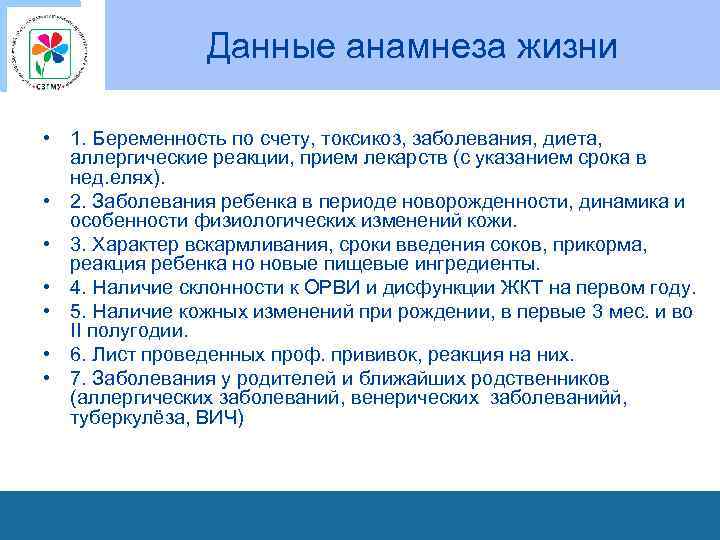 СЗГМУ

Данные анамнеза жизни

• 1. Беременность по счету, токсикоз, заболевания, диета, аллергические реакции, прием лекарств (с указанием срока в нед.елях).
• 2. Заболевания ребенка в периоде новорожденности, динамика и особенности физиологических изменений кожи.
• 3. Характер вскармливания, сроки введения соков, прикорма, реакция ребенка но новые пищевые ингредиенты.
• 4. Наличие склонности к ОРВИ и дисфункции ЖКТ на первом году.
• 5. Наличие кожных изменений при рождении, в первые 3 мес. и во II полугодии.
• 6. Лист проведенных проф. прививок, реакция на них.
• 7. Заболевания у родителей и ближайших родственников (аллергических заболеваний, венерических заболеванийй, туберкулёза, ВИЧ)